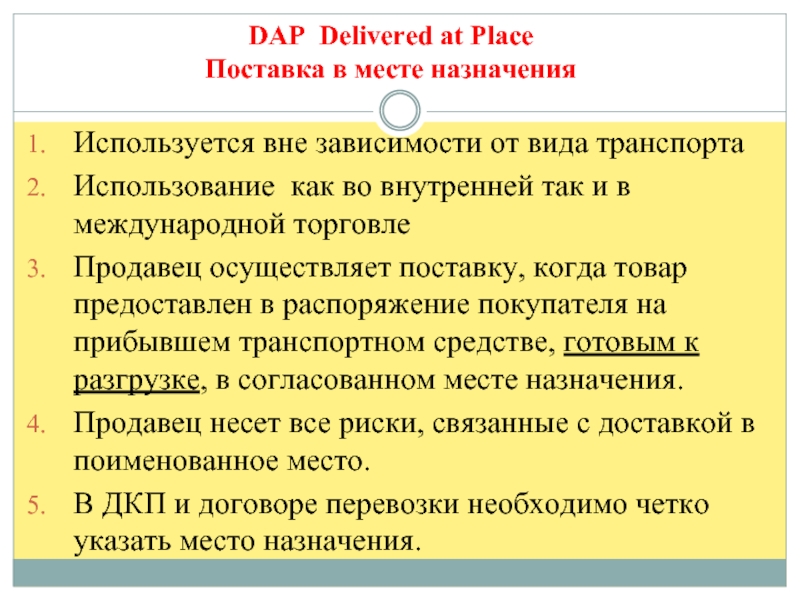 DAP Delivered at Place
Поставка в месте назначения

1. Используется вне зависимости от вида транспорта
2. Использование как во внутренней так и в международной торговле
3. Продавец осуществляет поставку, когда товар предоставлен в распоряжение покупателя на прибывшем транспортном средстве, готовым к разгрузке, в согласованном месте назначения.
4. Продавец несет все риски, связанные с доставкой в поименованное место.
5. В ДКП и договоре перевозки необходимо четко указать место назначения.